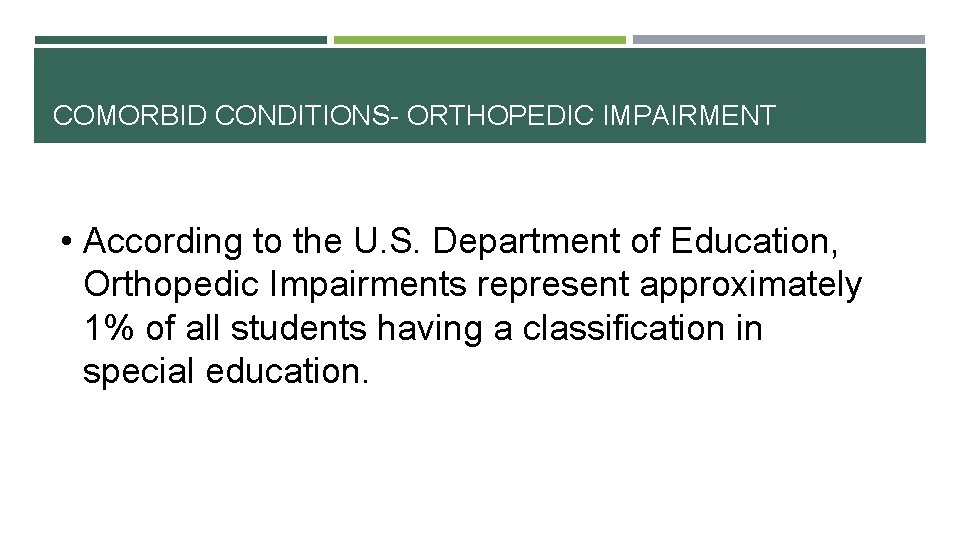 COMORBID CONDITIONS- ORTHOPEDIC IMPAIRMENT

• According to the U.S. Department of Education, Orthopedic Impairments represent approximately 1% of all students having a classification in special education.